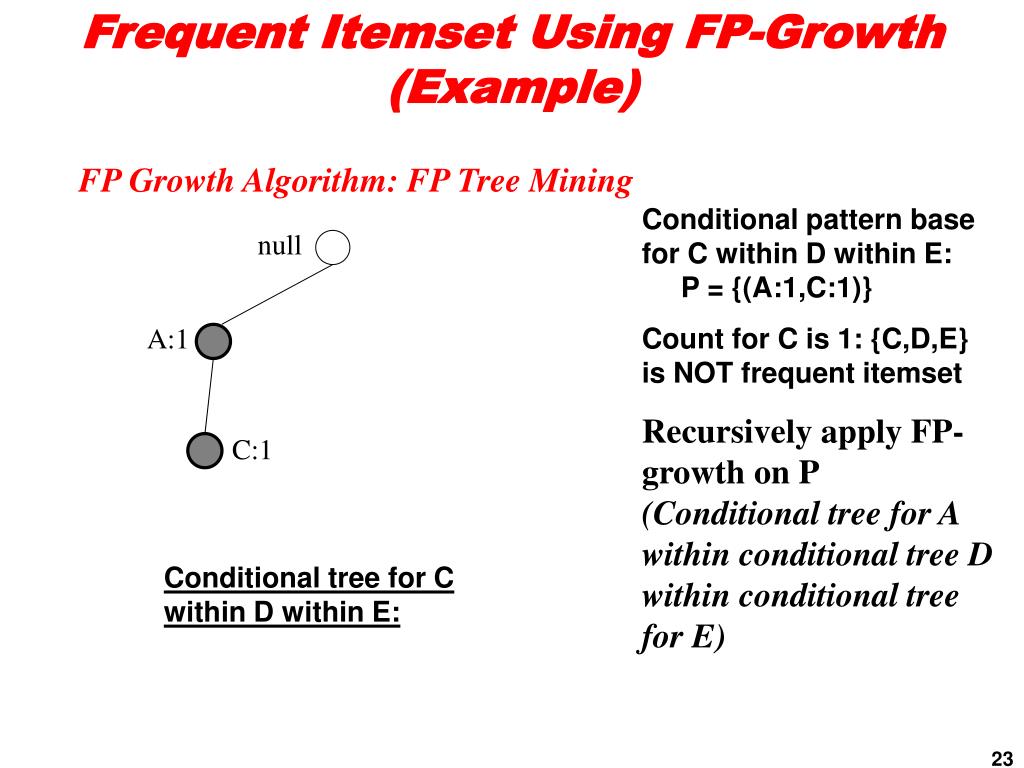 Frequent Itemset Using FP-Growth (Example)

FP Growth Algorithm: FP Tree Mining

null

A:1

C:1

Conditional tree for C within D within E:

Conditional pattern base for C within D within E:
P = {(A:1,C:1)}

Count for C is 1: {C,D,E} is NOT frequent itemset

Recursively apply FP-growth on P
(Conditional tree for A within conditional tree D within conditional tree for E)

23